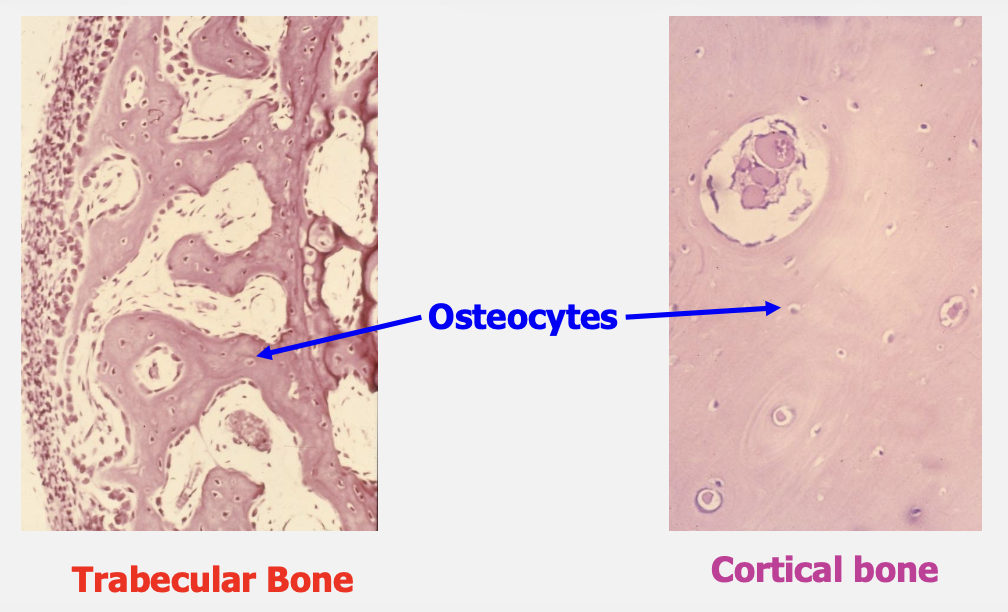 Osteocytes

Trabecular Bone

Cortical bone